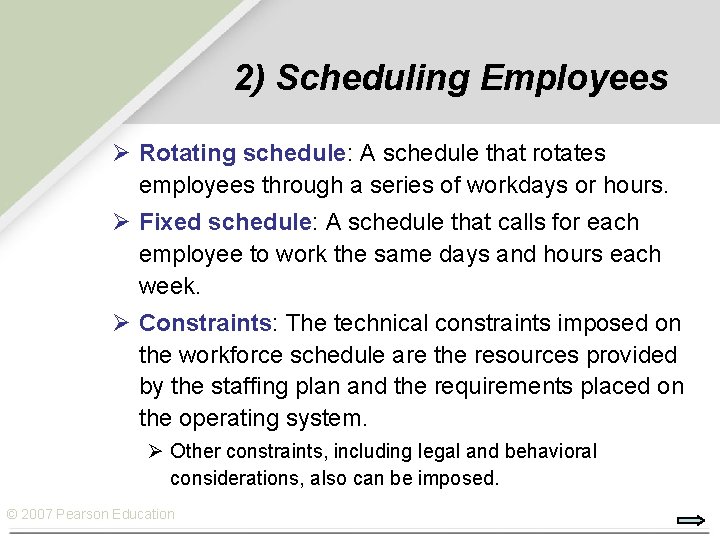 2) Scheduling Employees

➢ Rotating schedule: A schedule that rotates employees through a series of workdays or hours.

➢ Fixed schedule: A schedule that calls for each employee to work the same days and hours each week.

➢ Constraints: The technical constraints imposed on the workforce schedule are the resources provided by the staffing plan and the requirements placed on the operating system.

➢ Other constraints, including legal and behavioral considerations, also can be imposed.

© 2007 Pearson Education